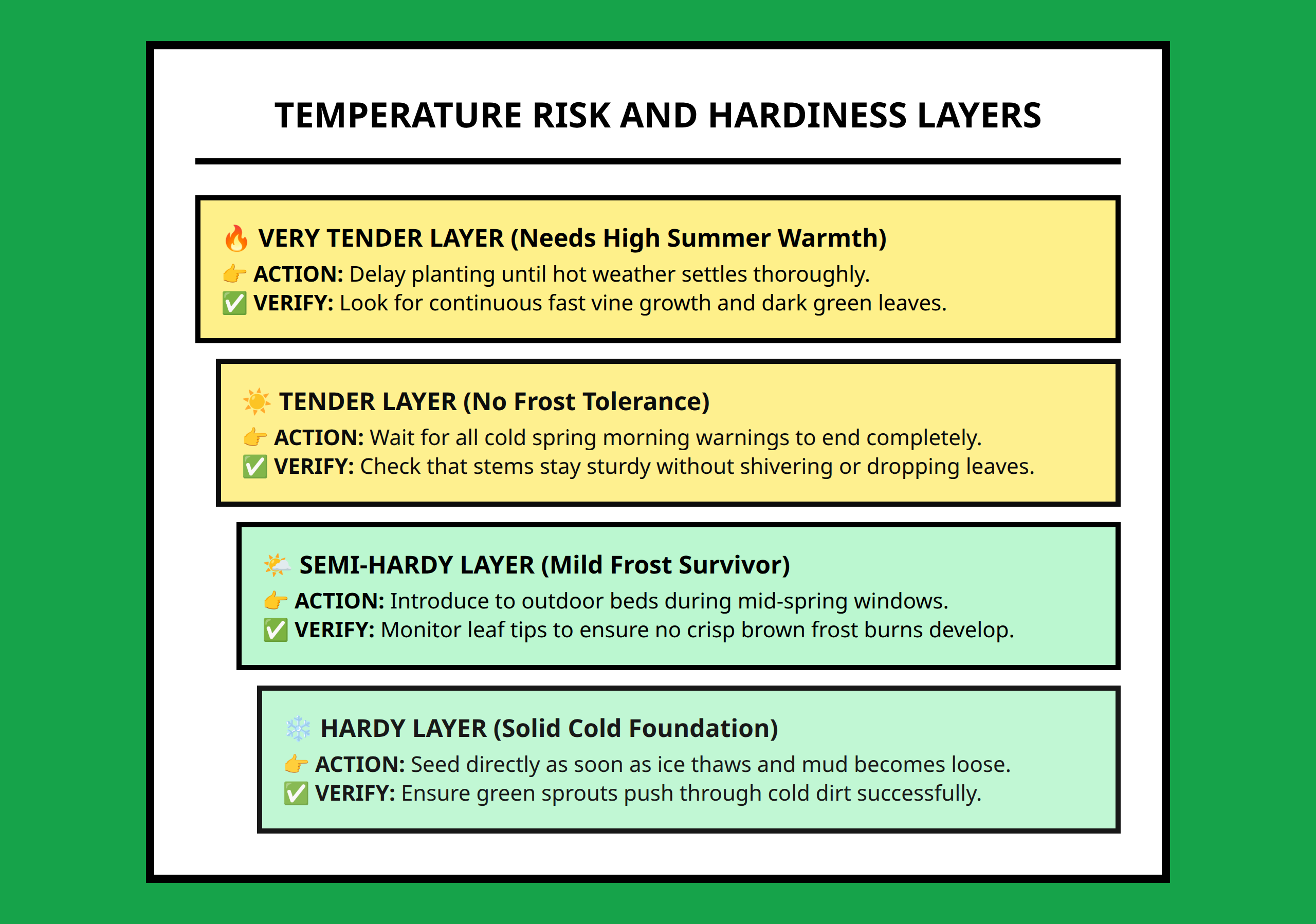 TEMPERATURE RISK AND HARDINESS LAYERS

🔥 VERY TENDER LAYER (Needs High Summer Warmth)
👉 ACTION: Delay planting until hot weather settles thoroughly.
✅ VERIFY: Look for continuous fast vine growth and dark green leaves.

☀️ TENDER LAYER (No Frost Tolerance)
👉 ACTION: Wait for all cold spring morning warnings to end completely.
✅ VERIFY: Check that stems stay sturdy without shivering or dropping leaves.

🌤️ SEMI-HARDY LAYER (Mild Frost Survivor)
👉 ACTION: Introduce to outdoor beds during mid-spring windows.
✅ VERIFY: Monitor leaf tips to ensure no crisp brown frost burns develop.

❄️ HARDY LAYER (Solid Cold Foundation)
👉 ACTION: Seed directly as soon as ice thaws and mud becomes loose.
✅ VERIFY: Ensure green sprouts push through cold dirt successfully.